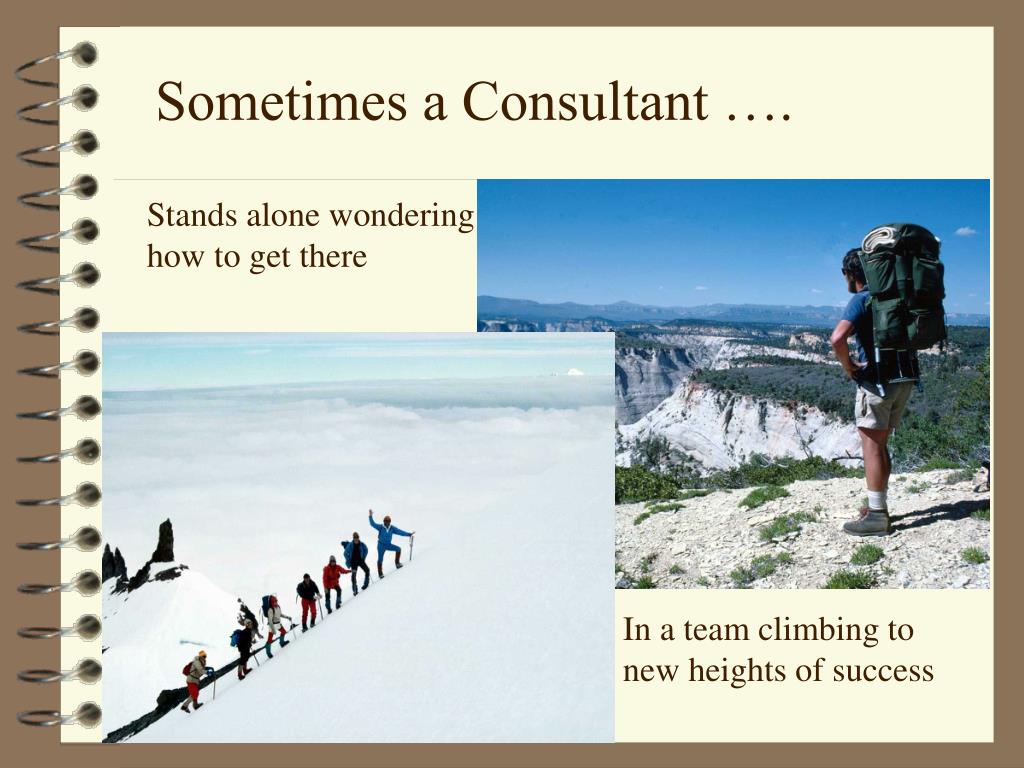 Sometimes a Consultant ….

Stands alone wondering how to get there

In a team climbing to new heights of success